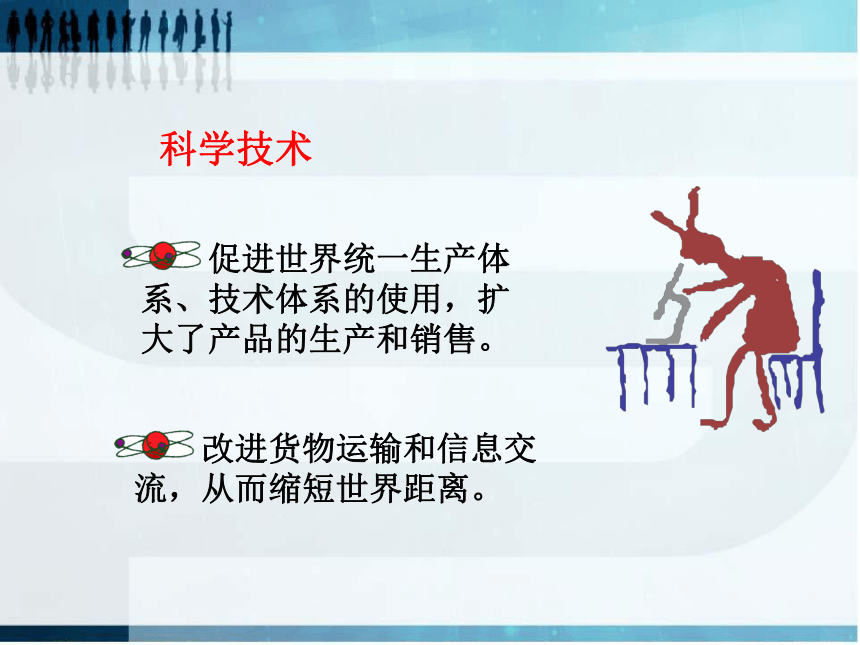 科学技术

促进世界统一生产体系、技术体系的使用，扩大了产品的生产和销售。

改进货物运输和信息交流，从而缩短世界距离。